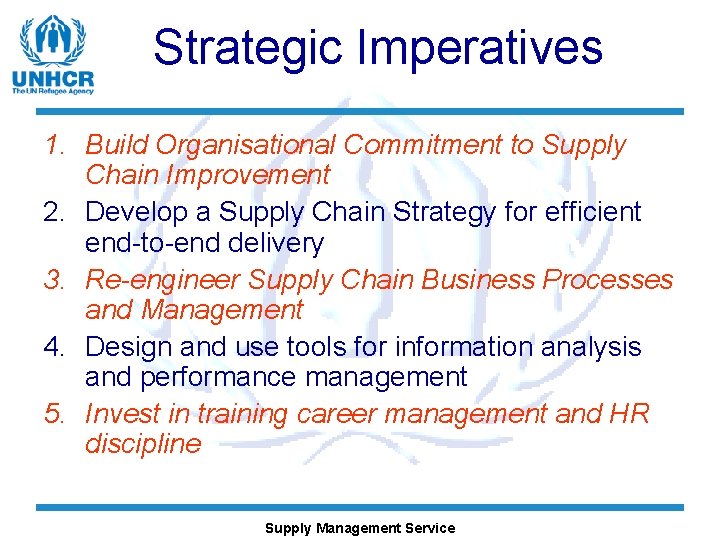 UNHCR
The UN Refugee Agency

Strategic Imperatives

1. Build Organisational Commitment to Supply Chain Improvement
2. Develop a Supply Chain Strategy for efficient end-to-end delivery
3. Re-engineer Supply Chain Business Processes and Management
4. Design and use tools for information analysis and performance management
5. Invest in training career management and HR discipline

Supply Management Service